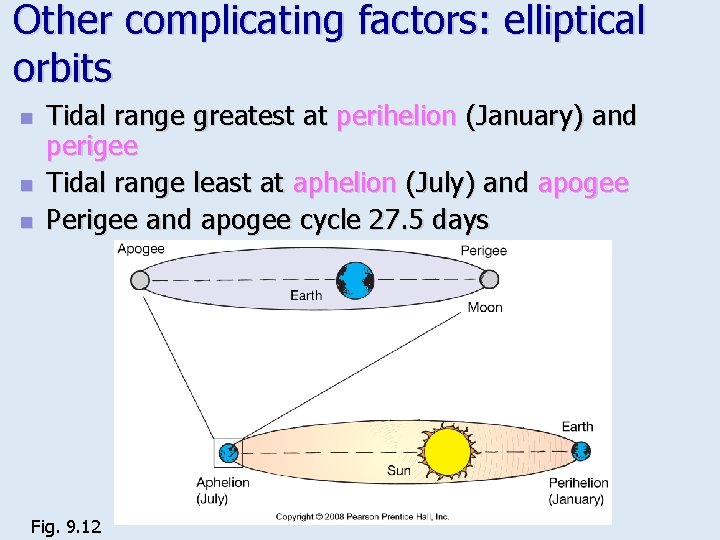 Other complicating factors: elliptical orbits

- Tidal range greatest at perihelion (January) and perigee
- Tidal range least at aphelion (July) and apogee
- Perigee and apogee cycle 27.5 days

Apogee

Perigee

Earth

Moon

Earth

Sun

Aphelion (July)

Perihelion (January)

Copyright © 2008 Pearson Prentice Hall, Inc.

Fig. 9.12